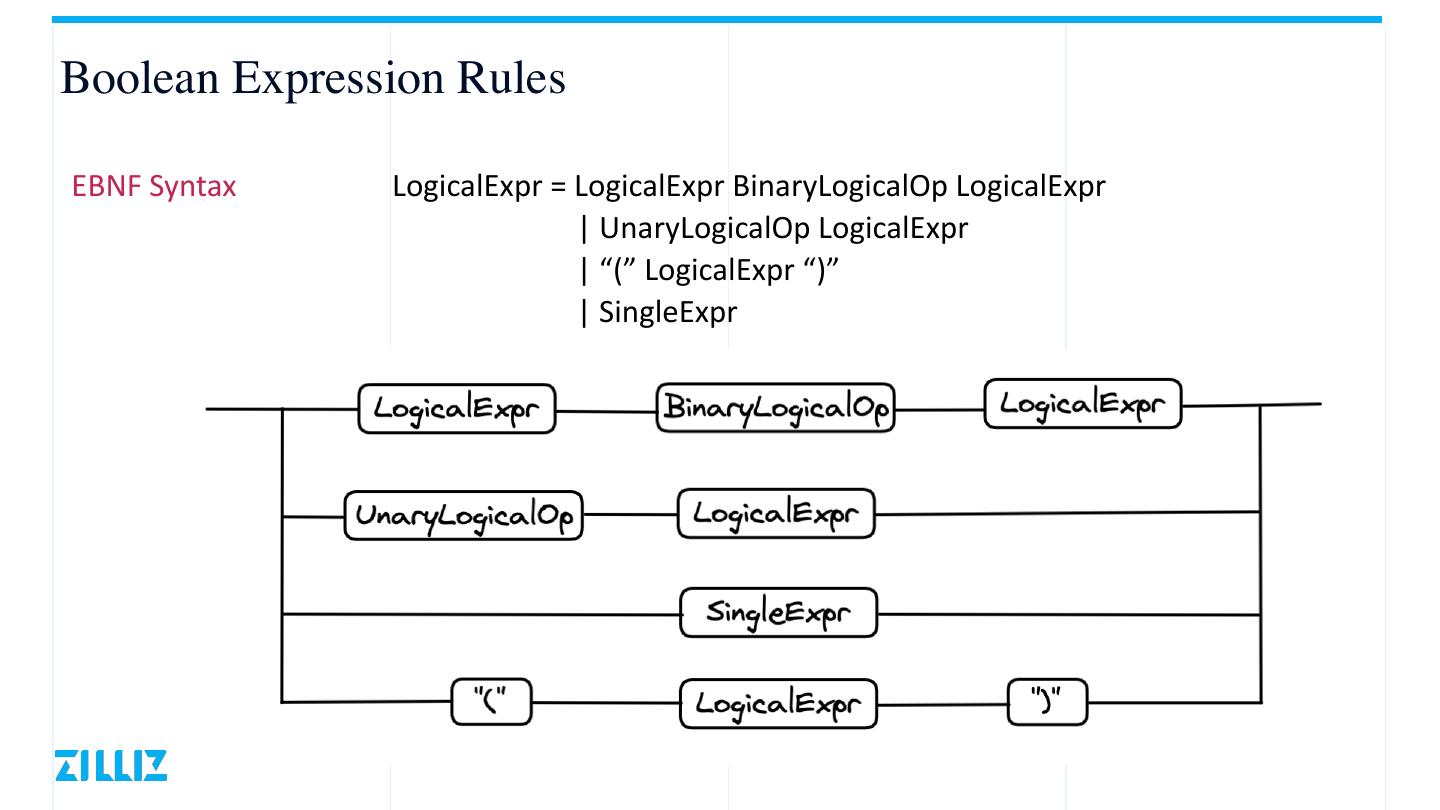 Boolean Expression Rules

EBNF Syntax

LogicalExpr = LogicalExpr BinaryLogicalOp LogicalExpr
| UnaryLogicalOp LogicalExpr
| “(” LogicalExpr “)”
| SingleExpr

LogicalExpr

BinaryLogicalOp

LogicalExpr

UnaryLogicalOp

LogicalExpr

SingleExpr

"("

LogicalExpr

")"

ZILLIZ